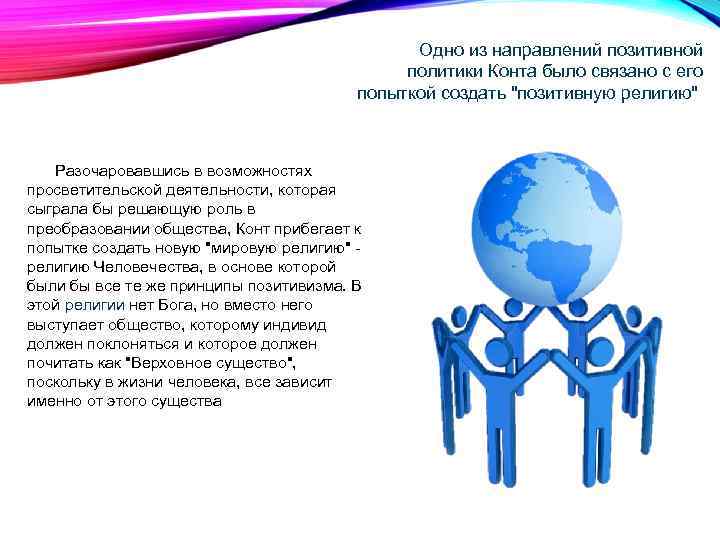 Одно из направлений позитивной политики Конта было связано с его попыткой создать "позитивную религию"

Разочаровавшись в возможностях просветительской деятельности, которая сыграла бы решающую роль в преобразовании общества, Конт прибегает к попытке создать новую "мировую религию" - религию Человечества, в основе которой были бы все те же принципы позитивизма. В этой религии нет Бога, но вместо него выступает общество, которому индивид должен поклоняться и которое должен почитать как "Верховное существо", поскольку в жизни человека, все зависит именно от этого существа